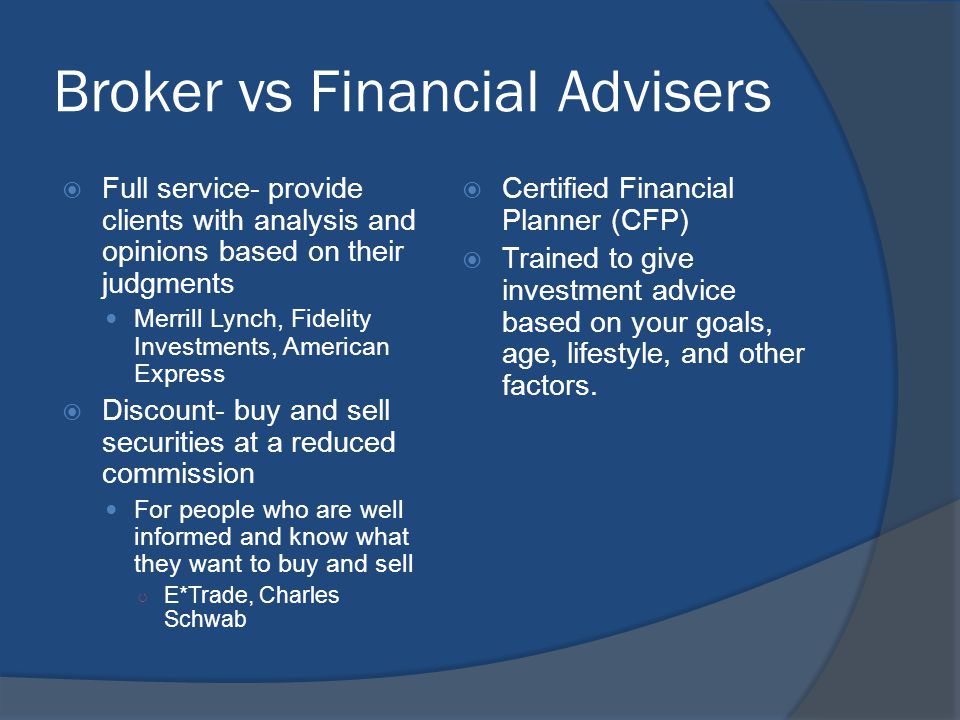 Broker vs Financial Advisers

Full service- provide clients with analysis and opinions based on their judgments

Merrill Lynch, Fidelity Investments, American Express

Discount- buy and sell securities at a reduced commission

For people who are well informed and know what they want to buy and sell

E*Trade, Charles Schwab

Certified Financial Planner (CFP)

Trained to give investment advice based on your goals, age, lifestyle, and other factors.